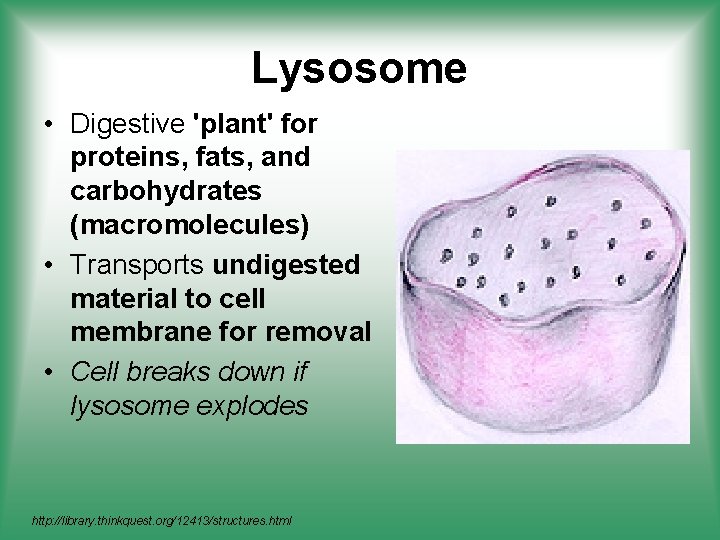 Lysosome

• Digestive 'plant' for proteins, fats, and carbohydrates (macromolecules)
• Transports undigested material to cell membrane for removal
• Cell breaks down if lysosome explodes

http://library.thinkquest.org/12413/structures.html